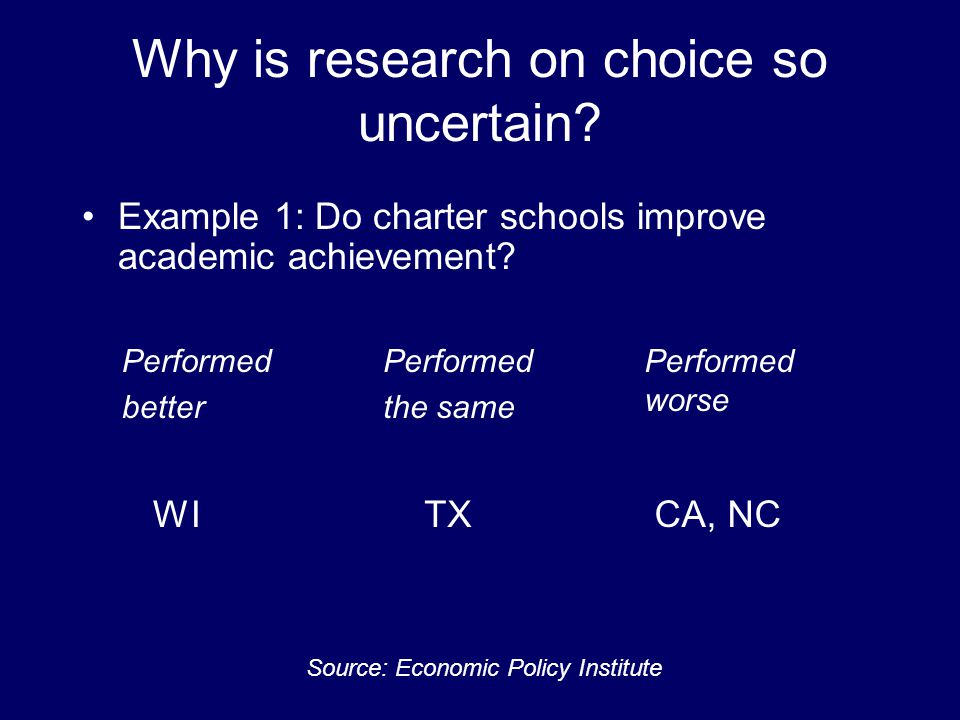 Why is research on choice so uncertain?

• Example 1: Do charter schools improve academic achievement?

| Performed better | Performed the same | Performed worse |
|---|---|---|
| WI | TX | CA, NC |

Source: Economic Policy Institute